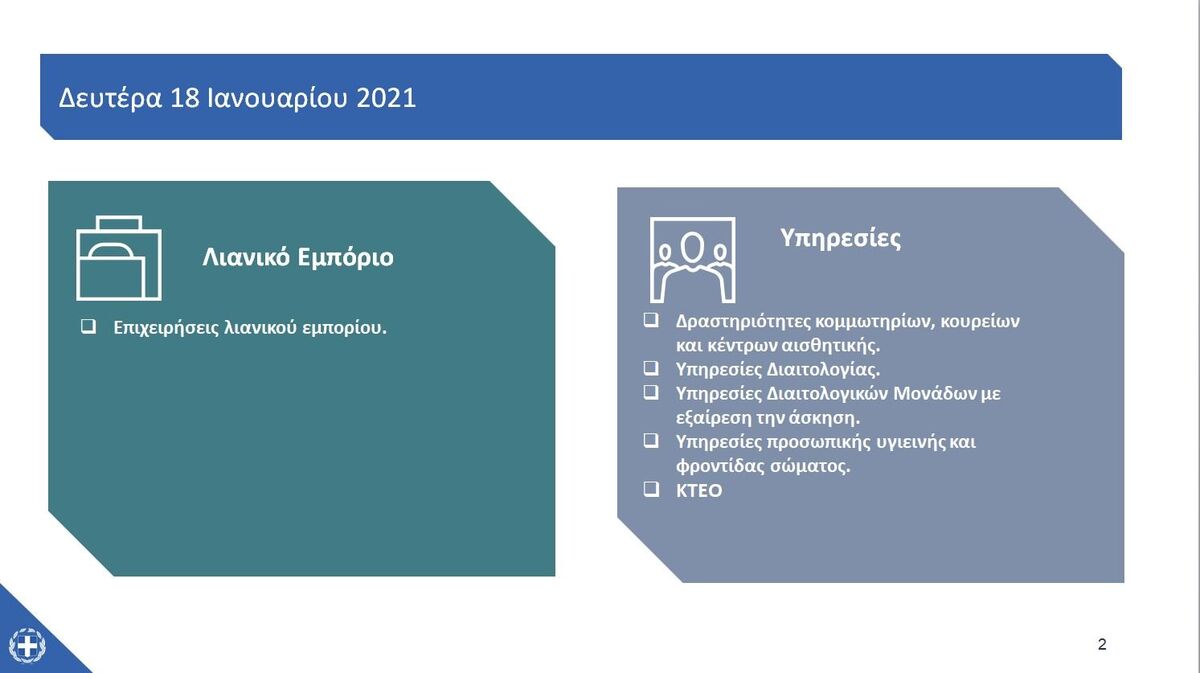 Δευτέρα 18 Ιανουαρίου 2021

Λιανικό Εμπόριο

❑ Επιχειρήσεις λιανικού εμπορίου.

Υπηρεσίες

❑ Δραστηριότητες κομμωτηρίων, κουρείων και κέντρων αισθητικής.
❑ Υπηρεσίες Διαιτολογίας.
❑ Υπηρεσίες Διαιτολογικών Μονάδων με εξαίρεση την άσκηση.
❑ Υπηρεσίες προσωπικής υγιεινής και φροντίδας σώματος.
❑ ΚΤΕΟ

2